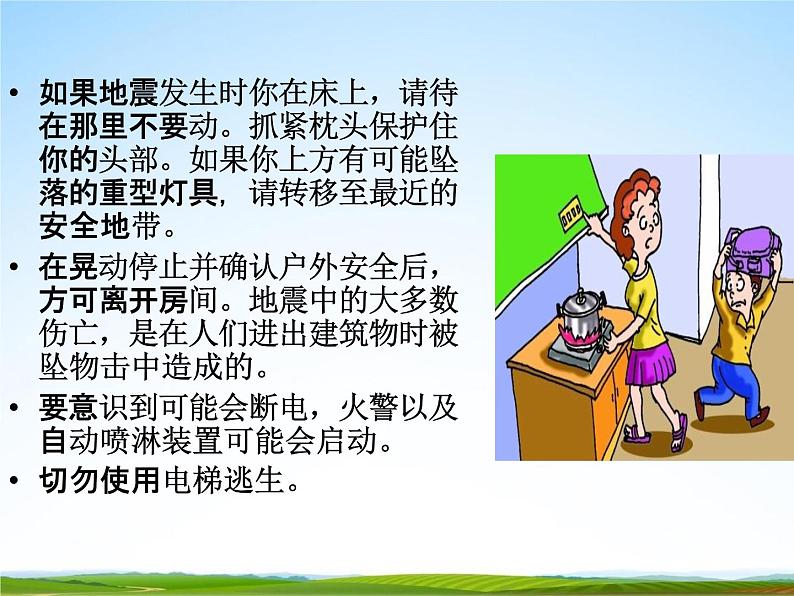 • 如果地震发生时你在床上，请待在那里不要动。抓紧枕头保护住你的头部。如果你上方有可能坠落的重型灯具，请转移至最近的安全地带。

• 在晃动停止并确认户外安全后，方可离开房间。地震中的大多数伤亡，是在人们进出建筑物时被坠物击中造成的。

• 要意识到可能会断电，火警以及自动喷淋装置可能会启动。

• 切勿使用电梯逃生。